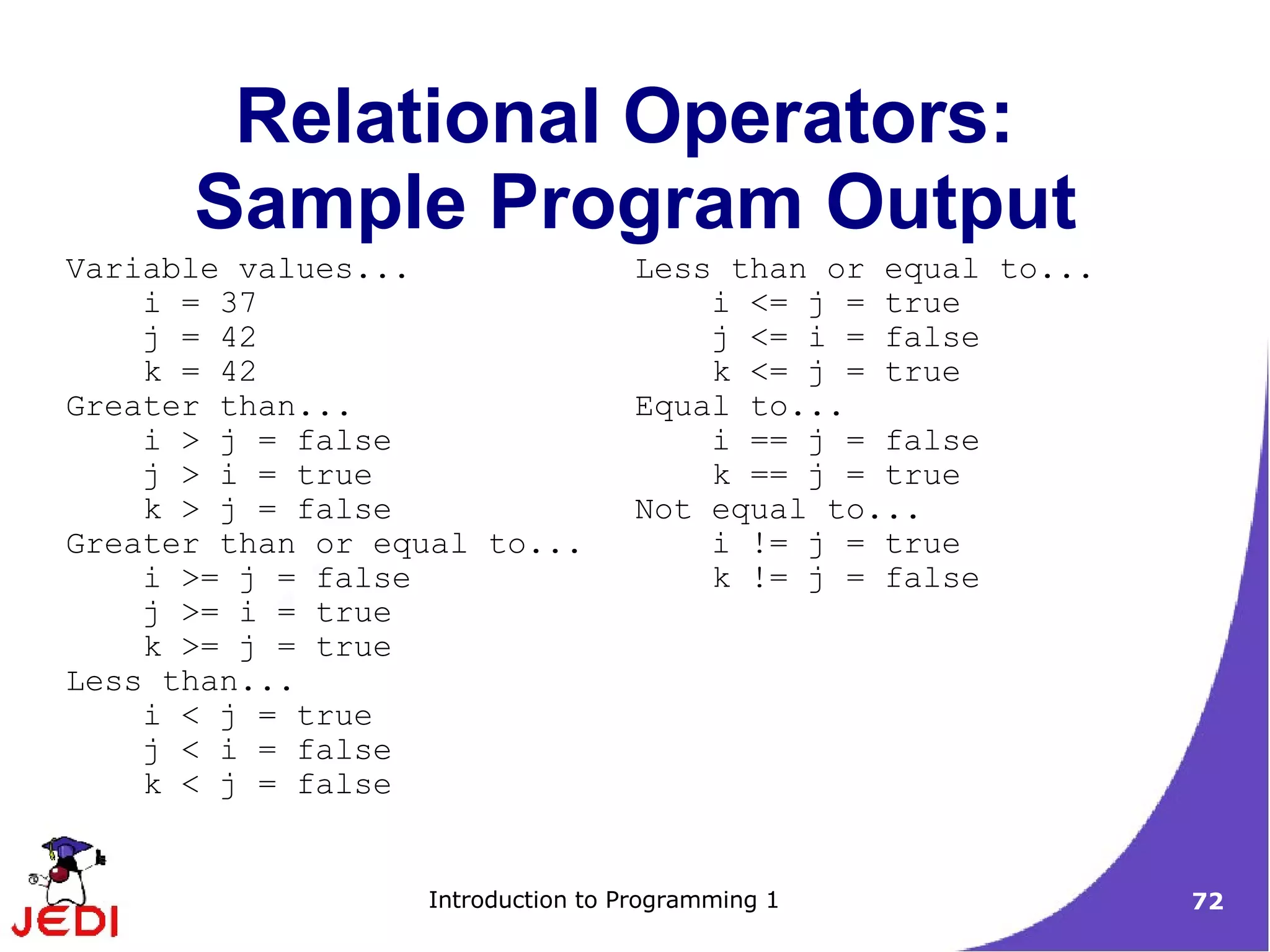 Relational Operators: Sample Program Output

Variable values...
    i = 37
    j = 42
    k = 42
Greater than...
    i > j = false
    j > i = true
    k > j = false
Greater than or equal to...
    i >= j = false
    j >= i = true
    k >= j = true
Less than...
    i < j = true
    j < i = false
    k < j = false

Less than or equal to...
    i <= j = true
    j <= i = false
    k <= j = true
Equal to...
    i == j = false
    k == j = true
Not equal to...
    i != j = true
    k != j = false

JEDI

Introduction to Programming 1

72